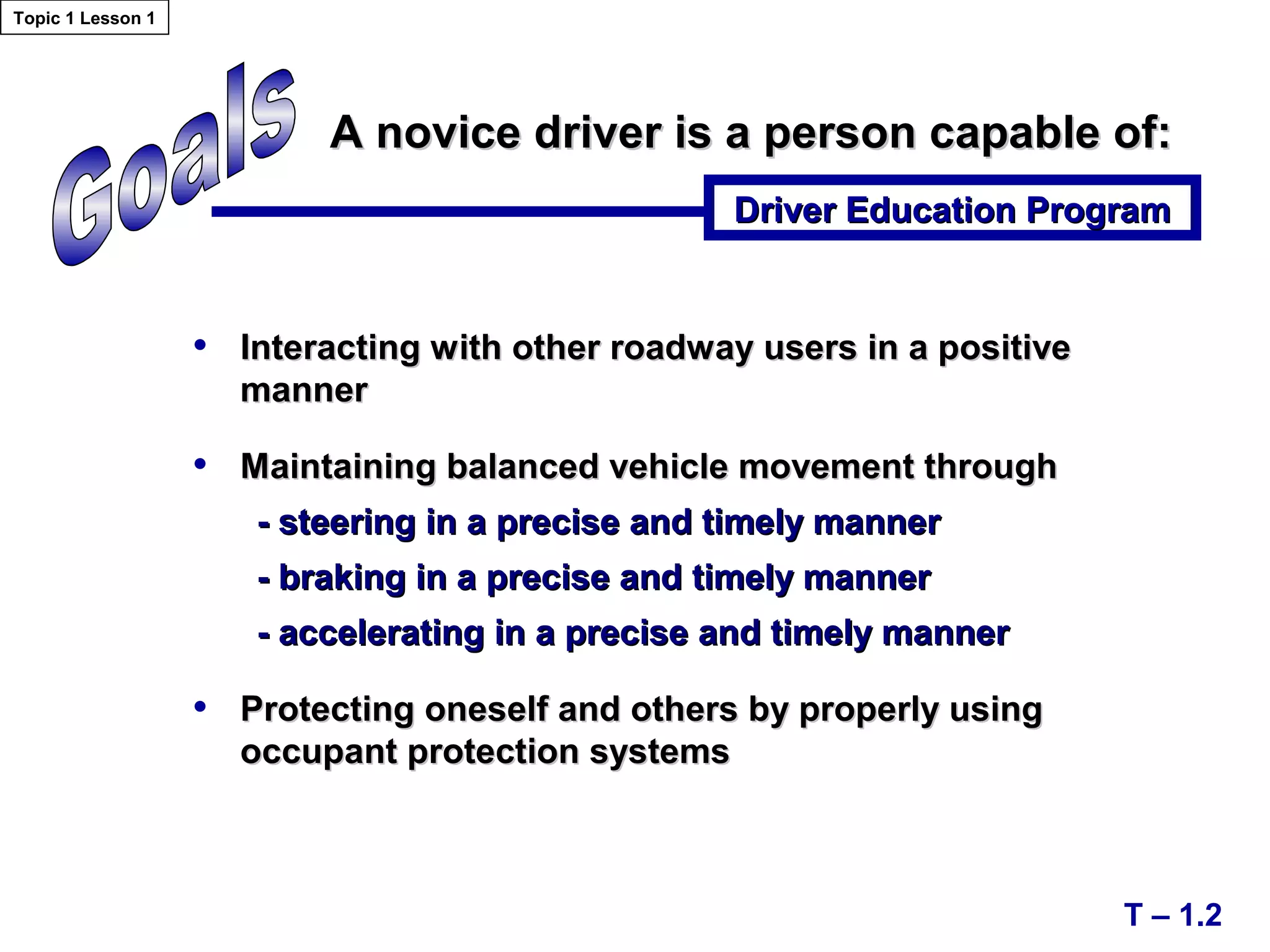 Topic 1 Lesson 1

Goals

A novice driver is a person capable of:

Driver Education Program

• Interacting with other roadway users in a positive manner

• Maintaining balanced vehicle movement through
- steering in a precise and timely manner
- braking in a precise and timely manner
- accelerating in a precise and timely manner

• Protecting oneself and others by properly using occupant protection systems

T – 1.2